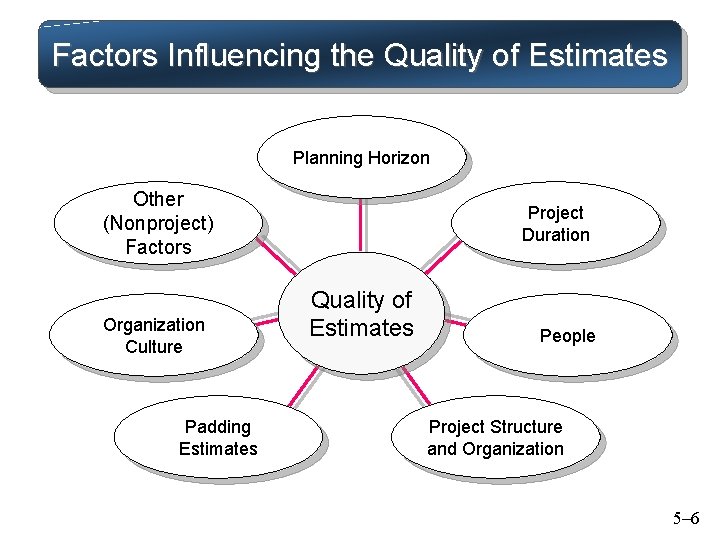 Factors Influencing the Quality of Estimates

Planning Horizon

Other (Nonproject) Factors

Project Duration

Quality of Estimates

Organization Culture

People

Padding Estimates

Project Structure and Organization

5–6